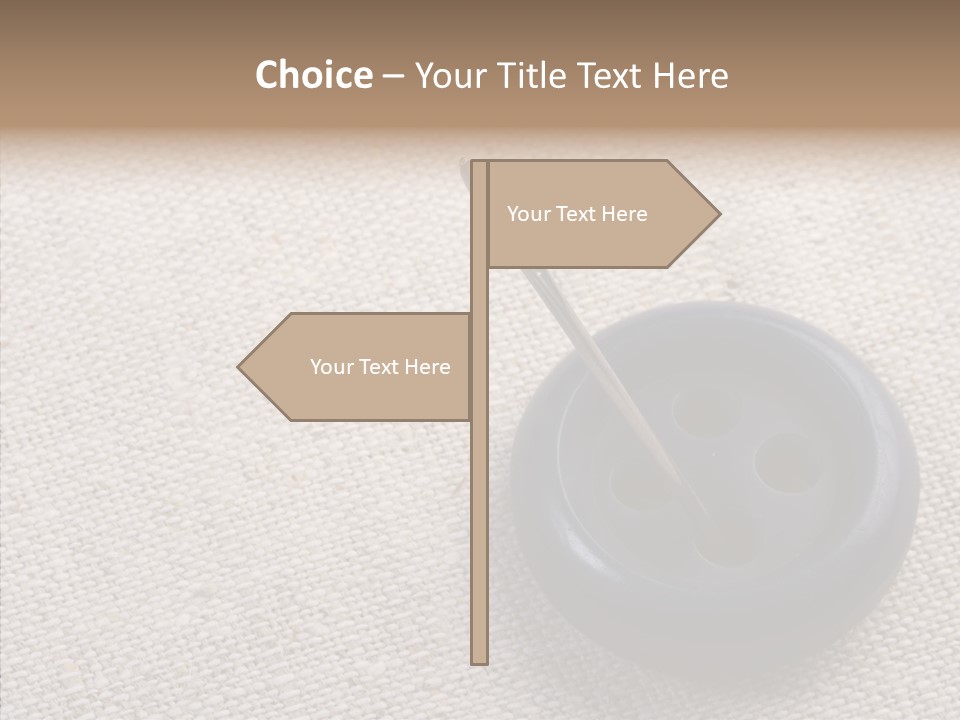 Choice – Your Title Text Here

Your Text Here

Your Text Here